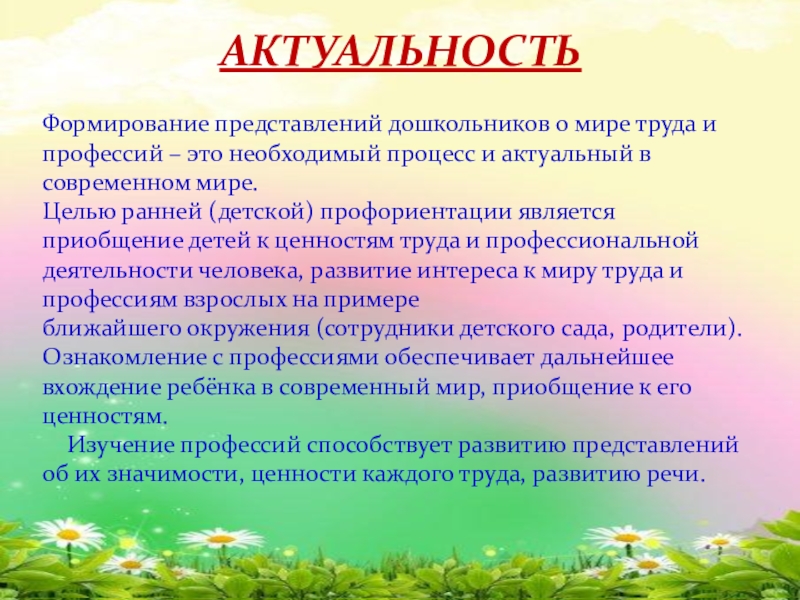 АКТУАЛЬНОСТЬ

Формирование представлений дошкольников о мире труда и профессий – это необходимый процесс и актуальный в современном мире.
Целью ранней (детской) профориентации является приобщение детей к ценностям труда и профессиональной деятельности человека, развитие интереса к миру труда и профессиям взрослых на примере
ближайшего окружения (сотрудники детского сада, родители).
Ознакомление с профессиями обеспечивает дальнейшее вхождение ребёнка в современный мир, приобщение к его ценностям.

Изучение профессий способствует развитию представлений об их значимости, ценности каждого труда, развитию речи.